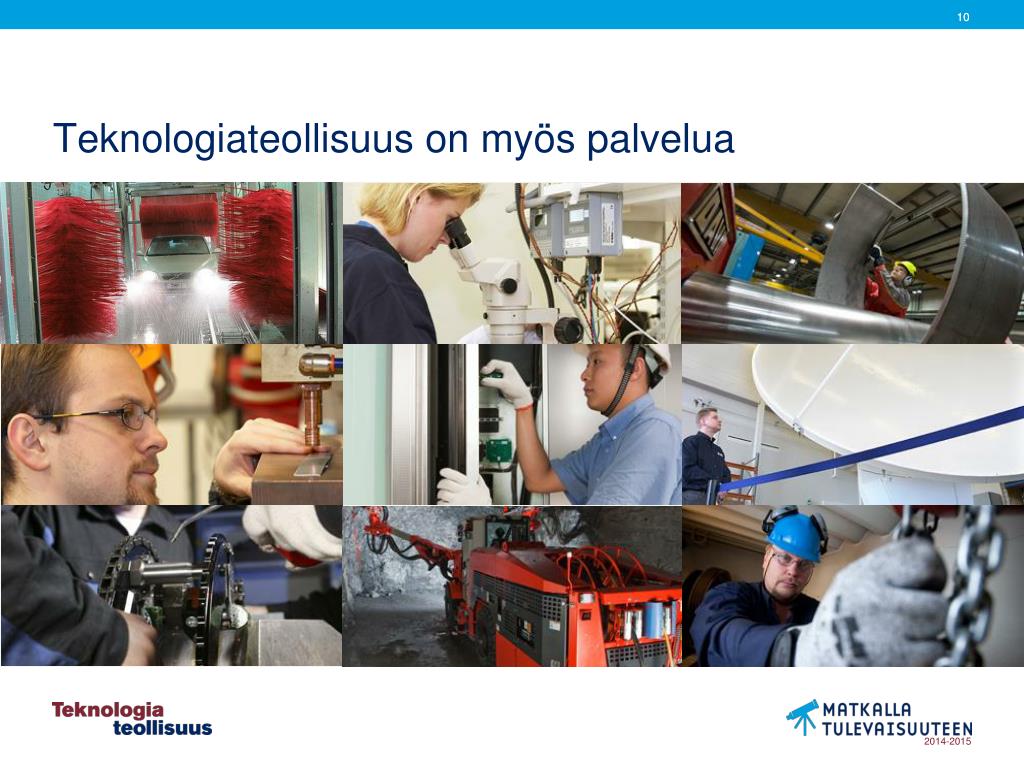 10

Teknologiateollisuus on myös palvelua

Teknologia
teollisuus

MATKALLA
TULEVAISUUTEEN
2014-2015